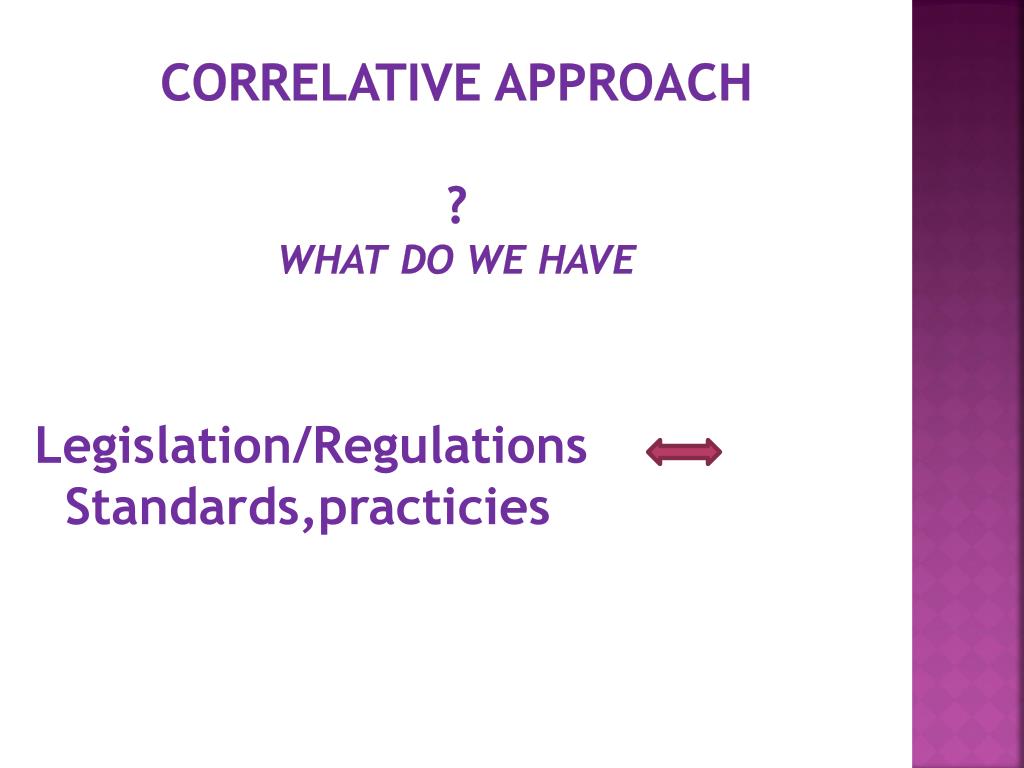 CORRELATIVE APPROACH

?
WHAT DO WE HAVE

Legislation/Regulations
Standards,practicies